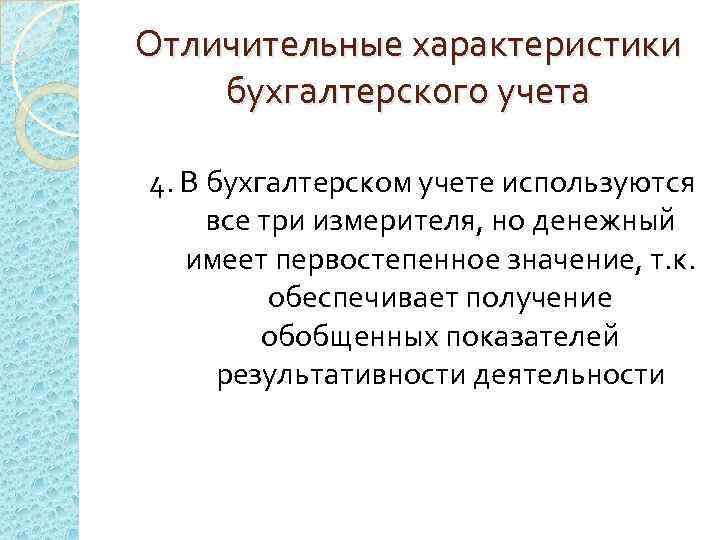 Отличительные характеристики бухгалтерского учета

4. В бухгалтерском учете используются все три измерителя, но денежный имеет первостепенное значение, т.к. обеспечивает получение обобщенных показателей результативности деятельности